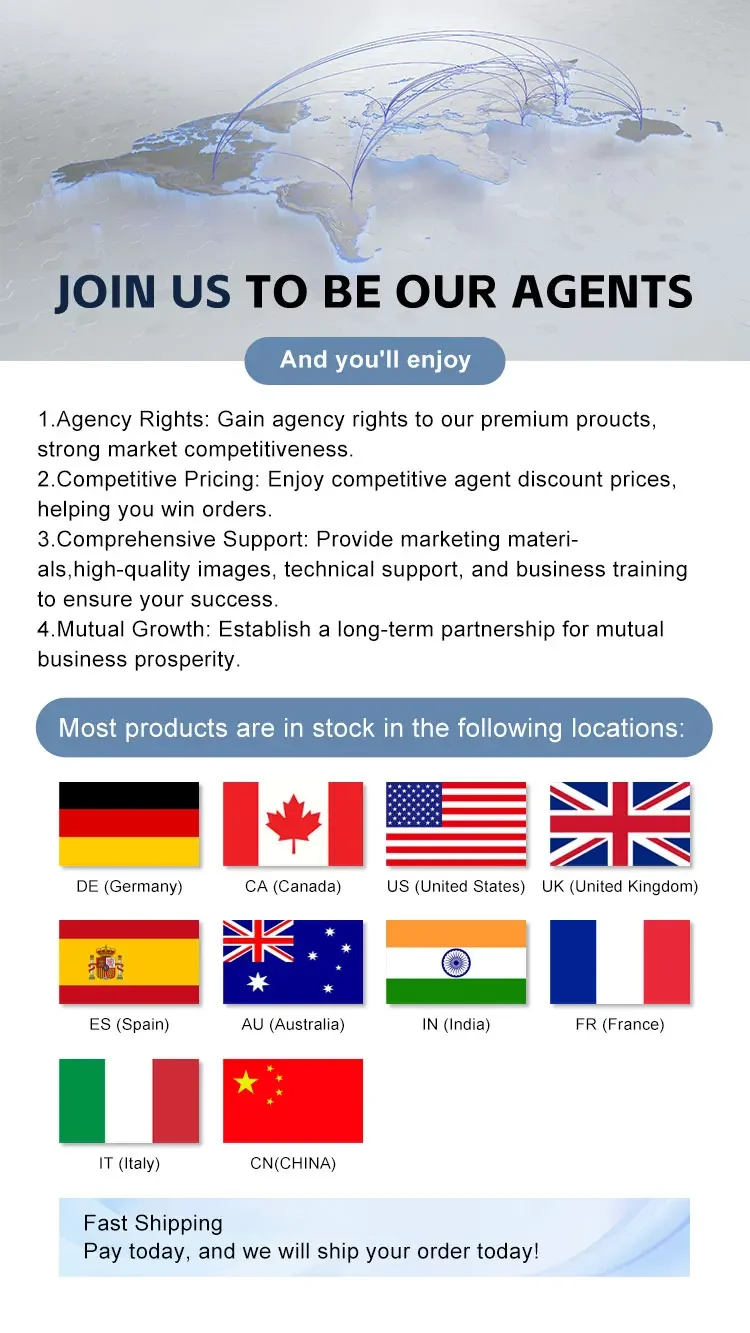 JOIN US TO BE OUR AGENTS

And you'll enjoy

1.Agency Rights: Gain agency rights to our premium proucts, strong market competitiveness.
2.Competitive Pricing: Enjoy competitive agent discount prices, helping you win orders.
3.Comprehensive Support: Provide marketing materials,high-quality images, technical support, and business training to ensure your success.
4.Mutual Growth: Establish a long-term partnership for mutual business prosperity.

Most products are in stock in the following locations:

DE (Germany)
CA (Canada)
US (United States)
UK (United Kingdom)
ES (Spain)
AU (Australia)
IN (India)
FR (France)
IT (Italy)
CN(CHINA)

Fast Shipping
Pay today, and we will ship your order today!